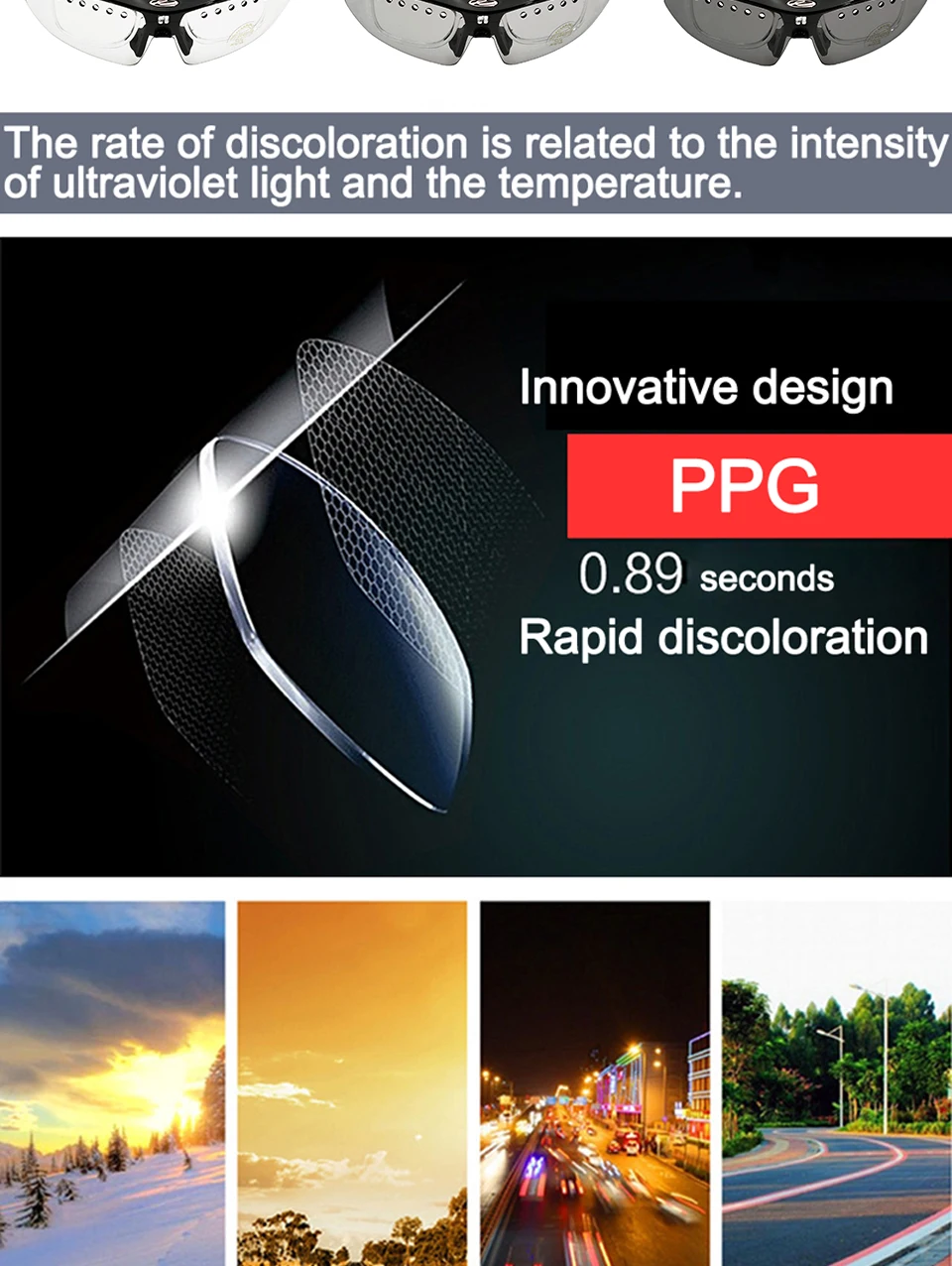 The rate of discoloration is related to the intensity of ultraviolet light and the temperature.

Innovative design

PPG

0.89 seconds

Rapid discoloration